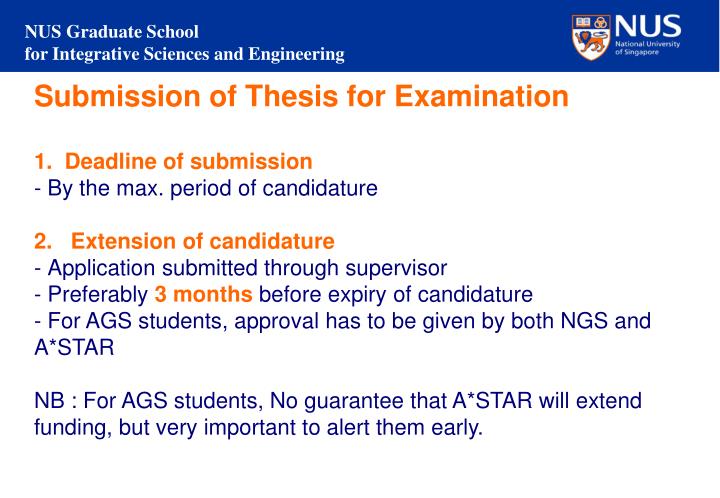 NUS Graduate School
for Integrative Sciences and Engineering

NUS
National University of Singapore

Submission of Thesis for Examination

1. Deadline of submission
- By the max. period of candidature

2. Extension of candidature
- Application submitted through supervisor
- Preferably 3 months before expiry of candidature
- For AGS students, approval has to be given by both NGS and A*STAR

NB : For AGS students, No guarantee that A*STAR will extend funding, but very important to alert them early.